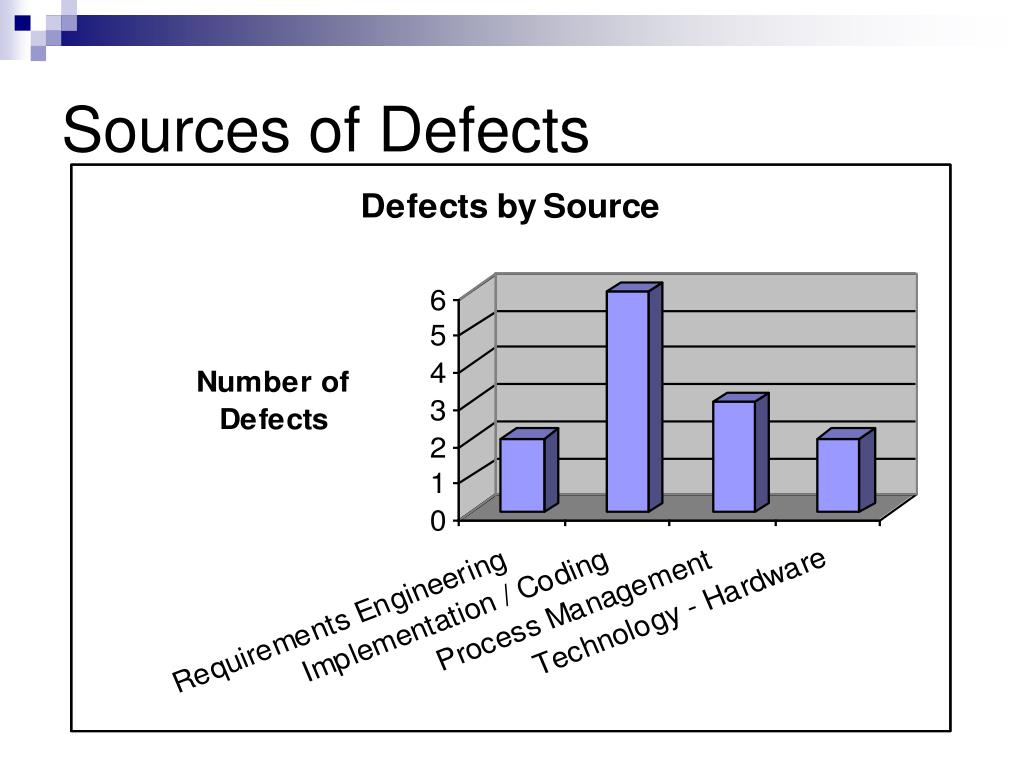 Sources of Defects

Defects by Source

Number of Defects

6
5
4
3
2
1
0

Requirements Engineering
Implementation / Coding
Process Management
Technology - Hardware